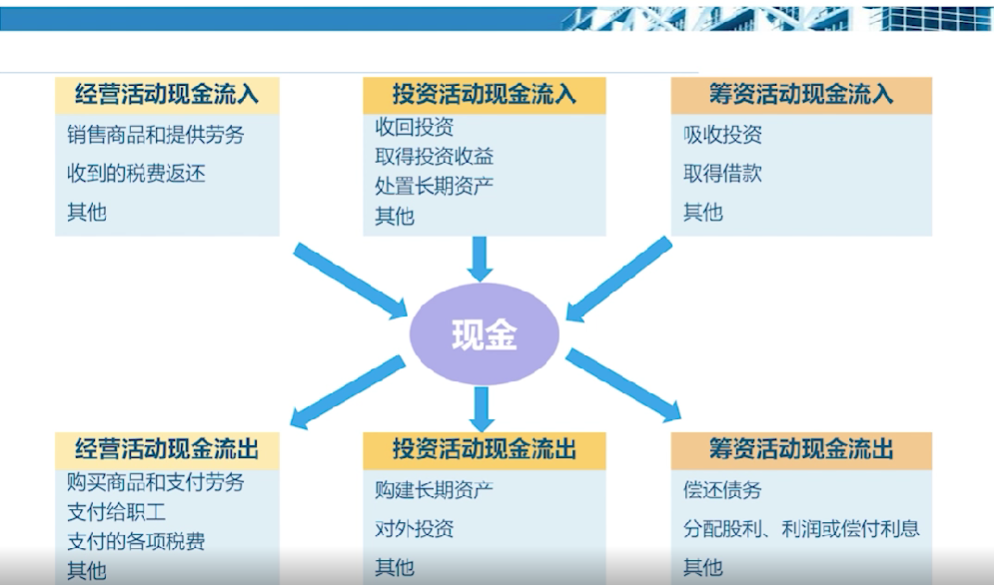 经营活动现金流入

销售商品和提供劳务

收到的税费返还

其他

投资活动现金流入

收回投资

取得投资收益

处置长期资产

其他

筹资活动现金流入

吸收投资

取得借款

其他

现金

经营活动现金流出

购买商品和支付劳务

支付给职工

支付的各项税费

其他

投资活动现金流出

购建长期资产

对外投资

其他

筹资活动现金流出

偿还债务

分配股利、利润或偿付利息

其他